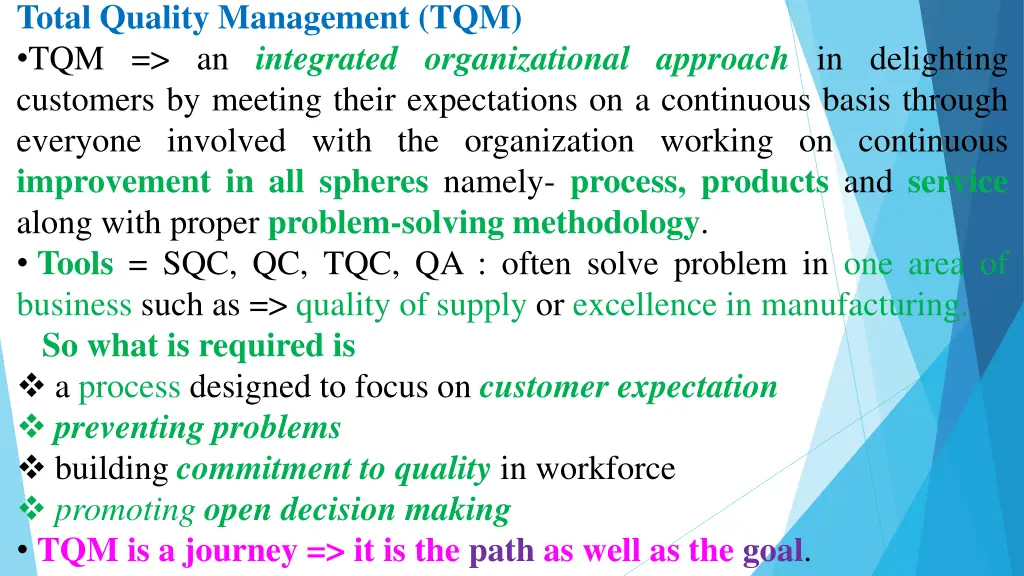 Total Quality Management (TQM)

•TQM => an integrated organizational approach in delighting customers by meeting their expectations on a continuous basis through everyone involved with the organization working on continuous improvement in all spheres namely- process, products and service along with proper problem-solving methodology.

• Tools = SQC, QC, TQC, QA : often solve problem in one area of business such as => quality of supply or excellence in manufacturing.

So what is required is

❖ a process designed to focus on customer expectation

❖ preventing problems

❖ building commitment to quality in workforce

❖ promoting open decision making

• TQM is a journey => it is the path as well as the goal.